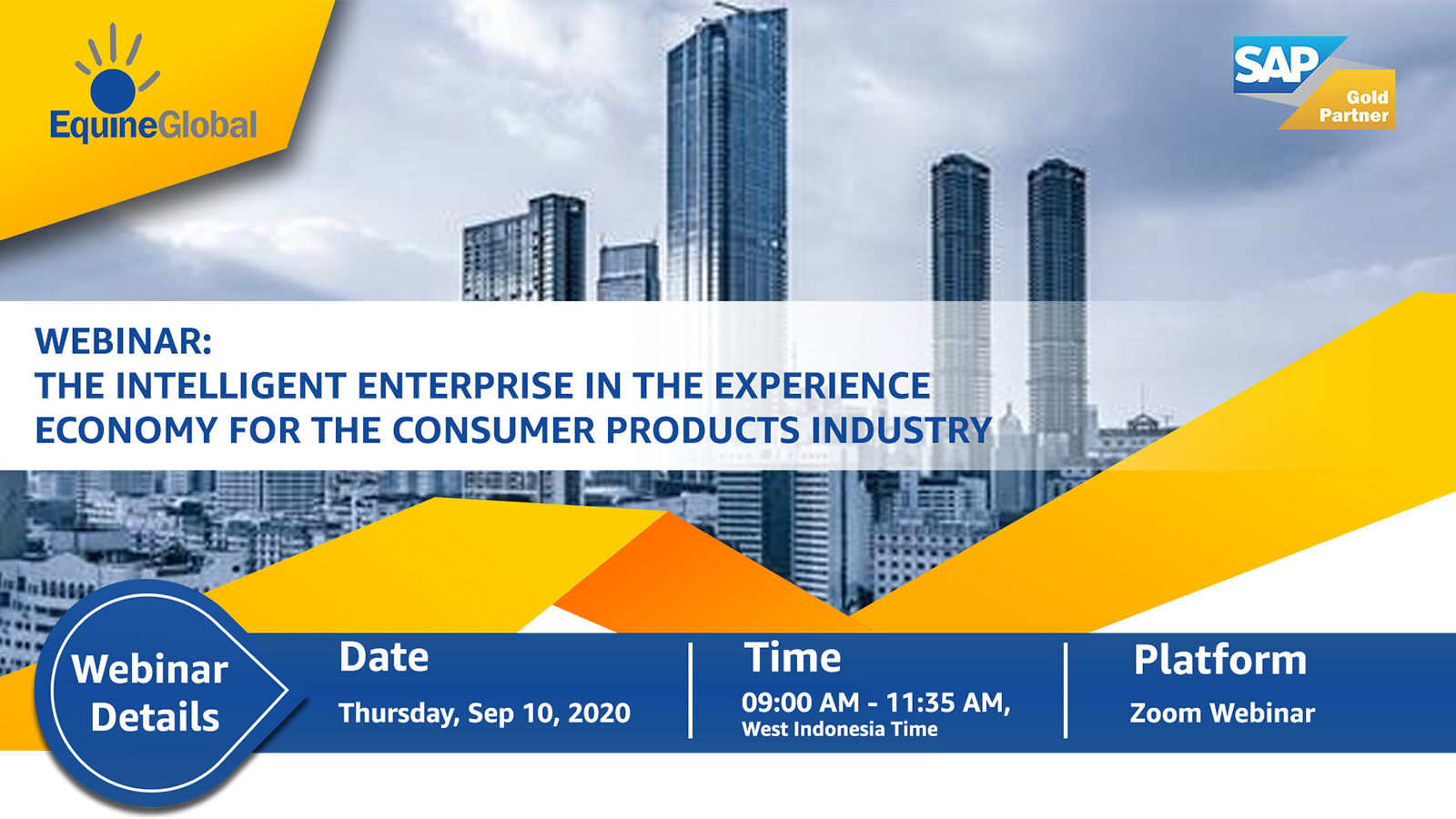 EquineGlobal

SAP
Gold Partner

WEBINAR:
THE INTELLIGENT ENTERPRISE IN THE EXPERIENCE ECONOMY FOR THE CONSUMER PRODUCTS INDUSTRY

Webinar Details

Date
Thursday, Sep 10, 2020

Time
09:00 AM - 11:35 AM,
West Indonesia Time

Platform
Zoom Webinar